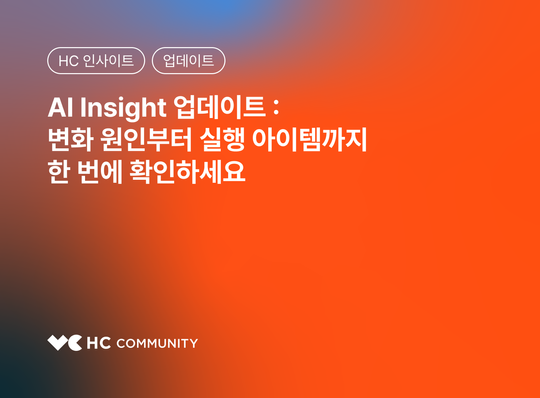 HC 인사이트 업데이트

AI Insight 업데이트 : 변화 원인부터 실행 아이템까지 한 번에 확인하세요

HC COMMUNITY